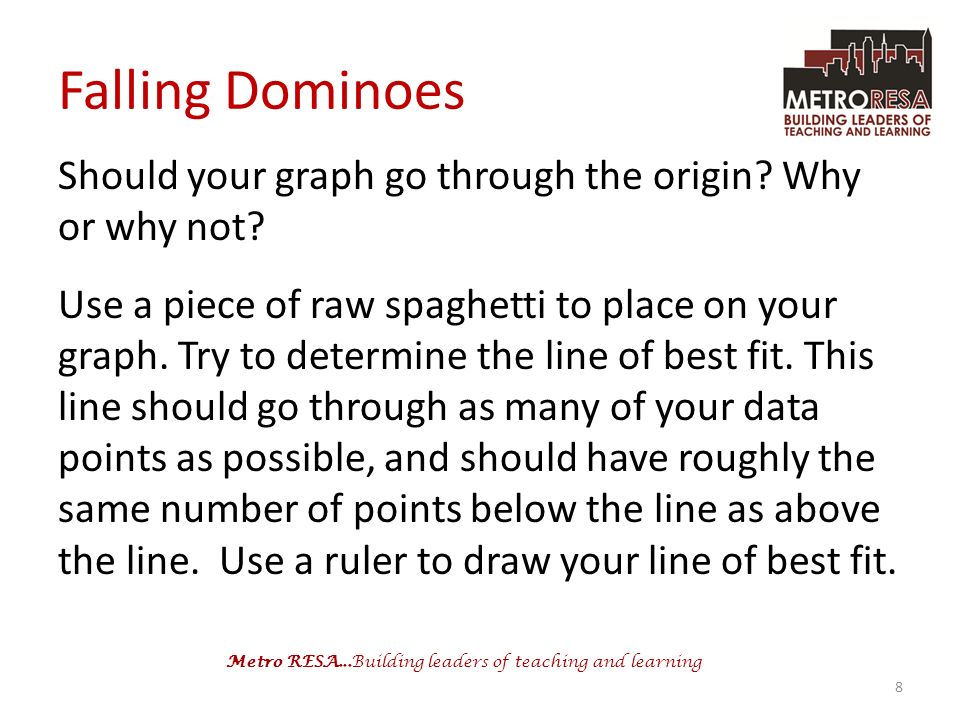 Falling Dominoes

METRORESA
BUILDING LEADERS OF TEACHING AND LEARNING

Should your graph go through the origin? Why or why not?

Use a piece of raw spaghetti to place on your graph. Try to determine the line of best fit. This line should go through as many of your data points as possible, and should have roughly the same number of points below the line as above the line. Use a ruler to draw your line of best fit.

Metro RESA…Building leaders of teaching and learning

8